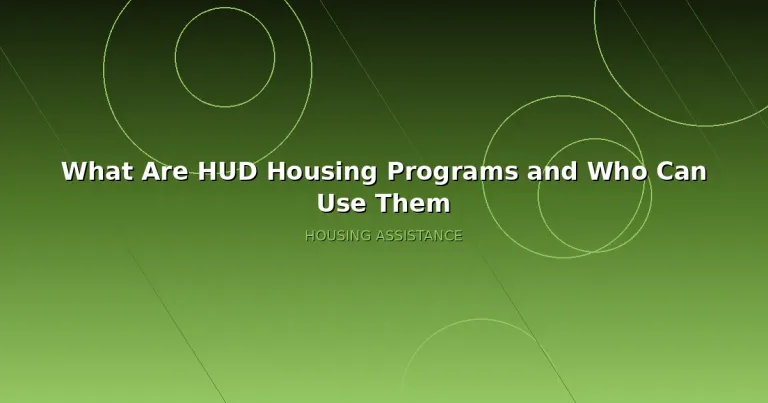 What Are HUD Housing Programs and Who Can Use Them

HOUSING ASSISTANCE